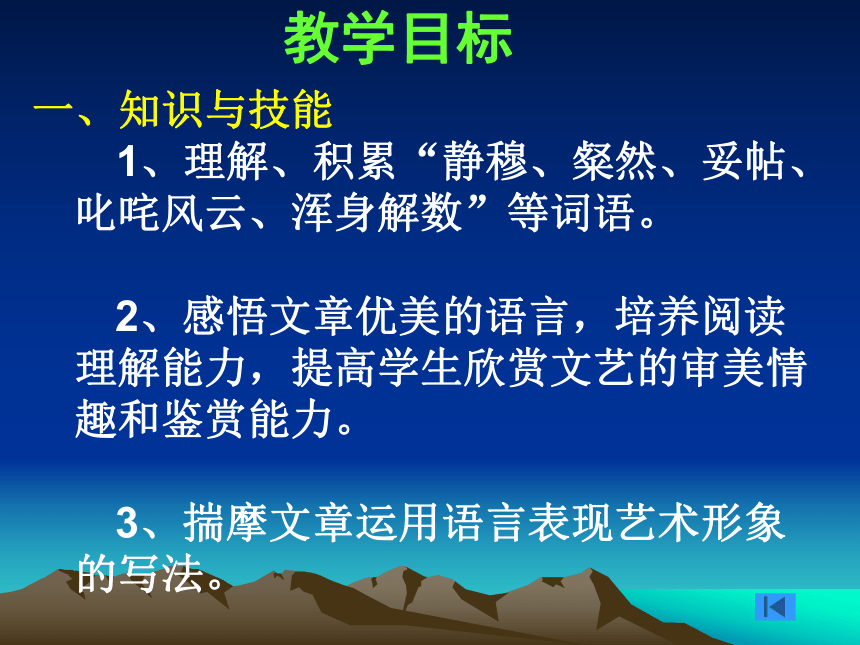 教学目标

一、知识与技能

1、理解、积累“静穆、粲然、妥帖、叱咤风云、浑身解数”等词语。

2、感悟文章优美的语言，培养阅读理解能力，提高学生欣赏文艺的审美情趣和鉴赏能力。

3、揣摩文章运用语言表现艺术形象的写法。